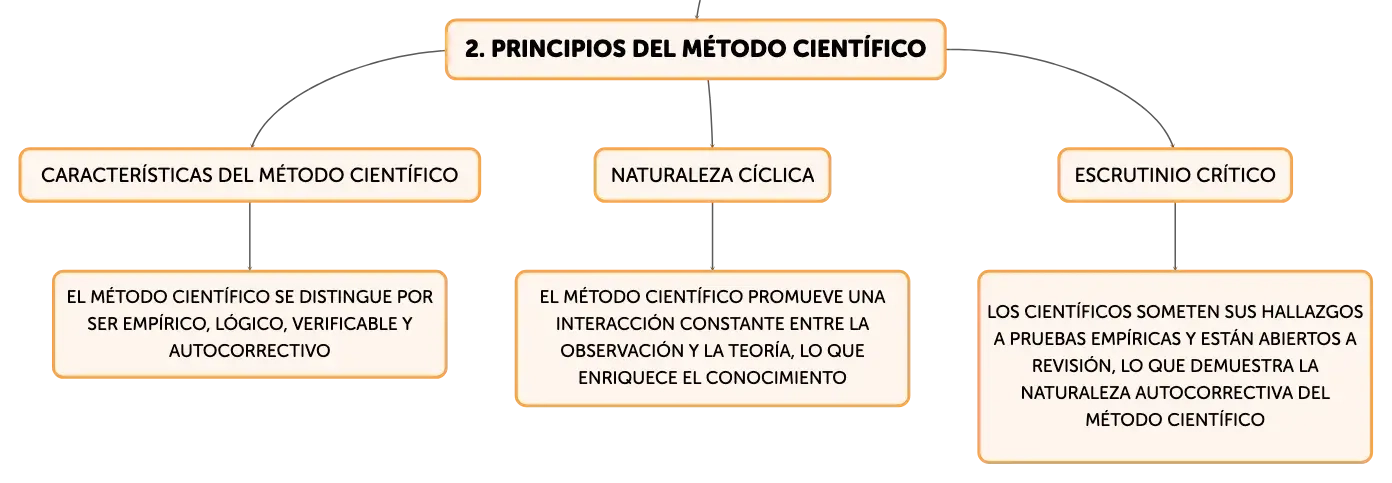 2. PRINCIPIOS DEL MÉTODO CIENTÍFICO

CARACTERÍSTICAS DEL MÉTODO CIENTÍFICO

EL MÉTODO CIENTÍFICO SE DISTINGUE POR SER EMPÍRICO, LÓGICO, VERIFICABLE Y AUTOCORRECTIVO

NATURALEZA CÍCLICA

EL MÉTODO CIENTÍFICO PROMUEVE UNA INTERACCIÓN CONSTANTE ENTRE LA OBSERVACIÓN Y LA TEORÍA, LO QUE ENRIQUECE EL CONOCIMIENTO

ESCRUTINIO CRÍTICO

LOS CIENTÍFICOS SOMETEN SUS HALLAZGOS A PRUEBAS EMPÍRICAS Y ESTÁN ABIERTOS A REVISIÓN, LO QUE DEMUESTRA LA NATURALEZA AUTOCORRECTIVA DEL MÉTODO CIENTÍFICO